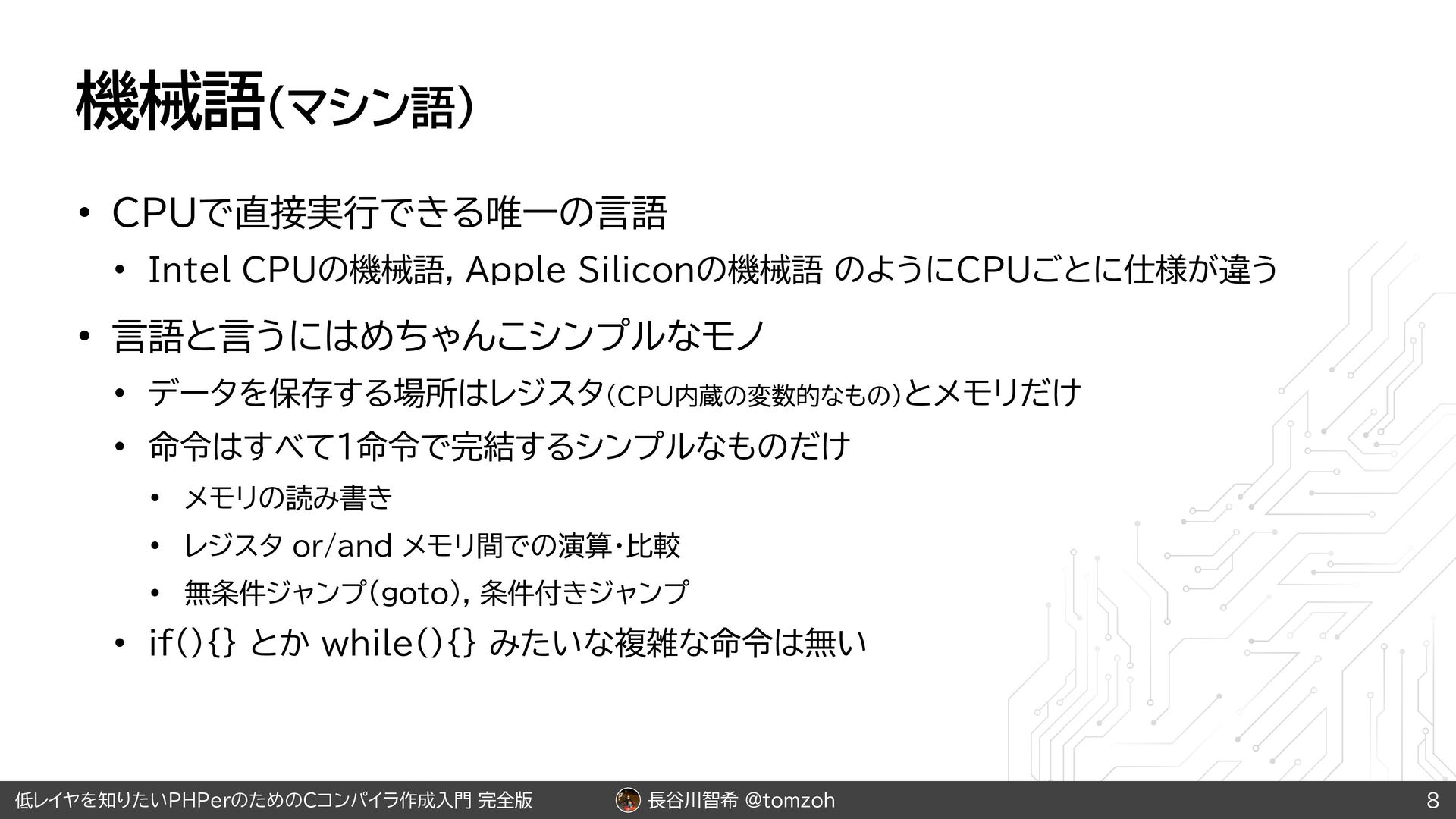 機械語(マシン語)

• CPUで直接実行できる唯一の言語
  • Intel CPUの機械語, Apple Siliconの機械語 のようにCPUごとに仕様が違う
• 言語と言うにはめちゃんこシンプルなモノ
  • データを保存する場所はレジスタ(CPU内蔵の変数的なもの)とメモリだけ
  • 命令はすべて1命令で完結するシンプルなものだけ
    • メモリの読み書き
    • レジスタ or/and メモリ間での演算・比較
    • 無条件ジャンプ(goto), 条件付きジャンプ
  • if(){} とか while(){} みたいな複雑な命令は無い

低レイヤを知りたいPHPerのためのCコンパイラ作成入門 完全版 長谷川智希 @tomzoh 8